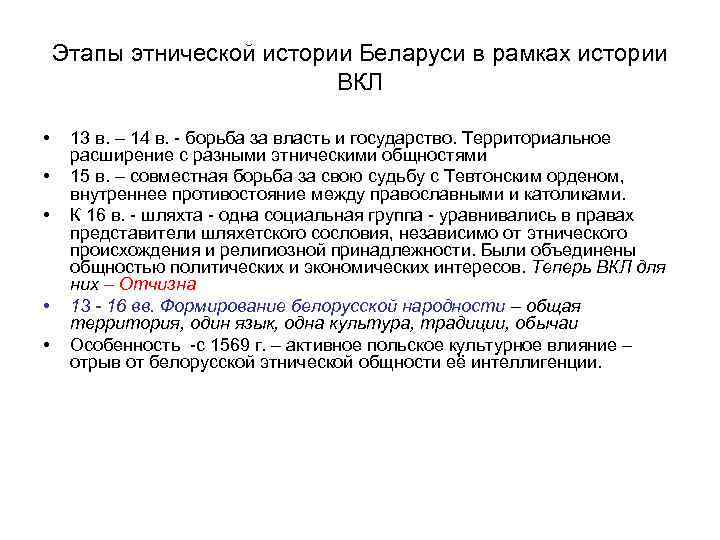 Этапы этнической истории Беларуси в рамках истории ВКЛ

• 13 в. – 14 в. - борьба за власть и государство. Территориальное расширение с разными этническими общностями
• 15 в. – совместная борьба за свою судьбу с Тевтонским орденом, внутреннее противостояние между православными и католиками.
• К 16 в. - шляхта - одна социальная группа - уравнивались в правах представители шляхетского сословия, независимо от этнического происхождения и религиозной принадлежности. Были объединены общностью политических и экономических интересов. Теперь ВКЛ для них – Отчизна
• 13 - 16 вв. Формирование белорусской народности – общая территория, один язык, одна культура, традиции, обычаи
• Особенность -с 1569 г. – активное польское культурное влияние – отрыв от белорусской этнической общности её интеллигенции.